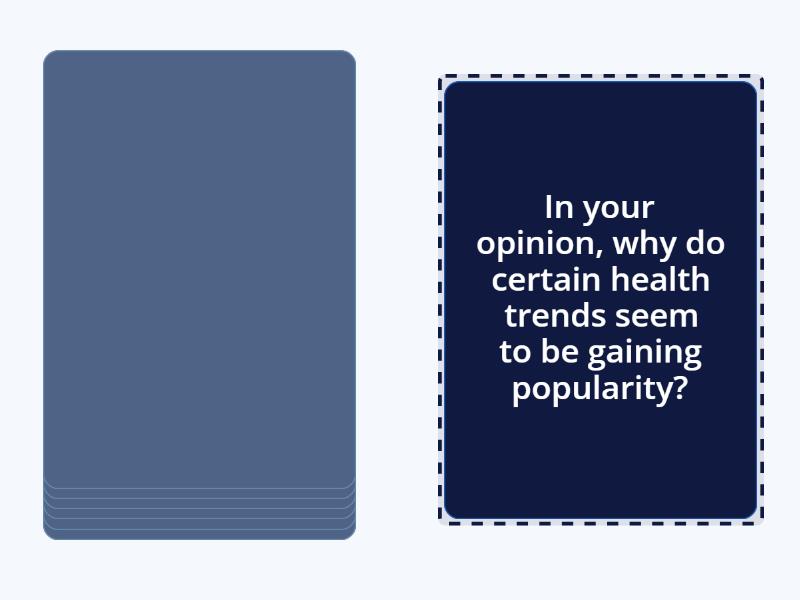 In your opinion, why do certain health trends seem to be gaining popularity?